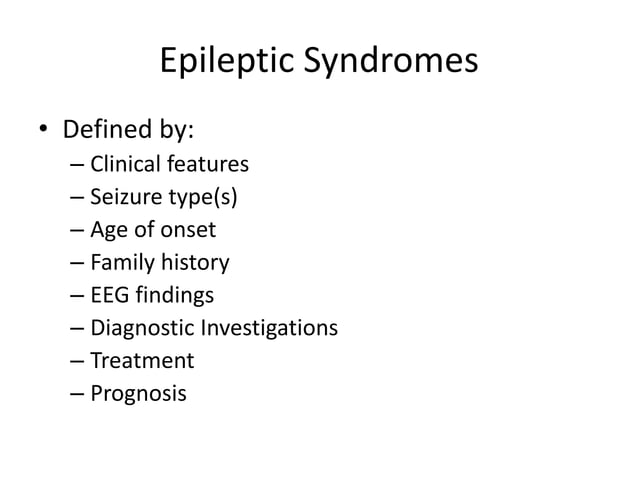 Epileptic Syndromes

• Defined by:
– Clinical features
– Seizure type(s)
– Age of onset
– Family history
– EEG findings
– Diagnostic Investigations
– Treatment
– Prognosis